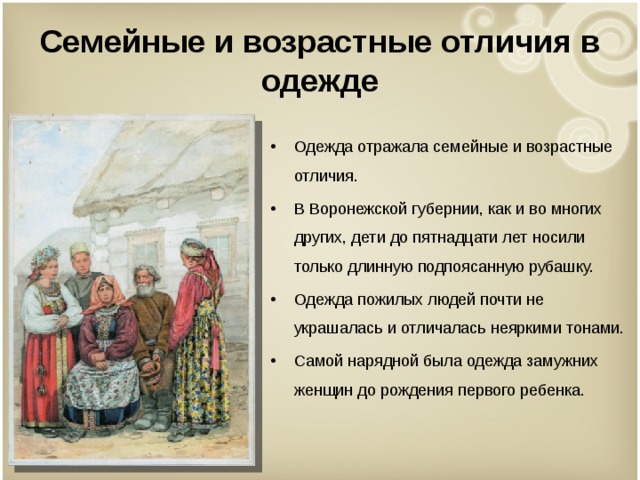 Семейные и возрастные отличия в одежде

• Одежда отражала семейные и возрастные отличия.

• В Воронежской губернии, как и во многих других, дети до пятнадцати лет носили только длинную подпоясанную рубашку.

• Одежда пожилых людей почти не украшалась и отличалась неяркими тонами.

• Самой нарядной была одежда замужних женщин до рождения первого ребенка.